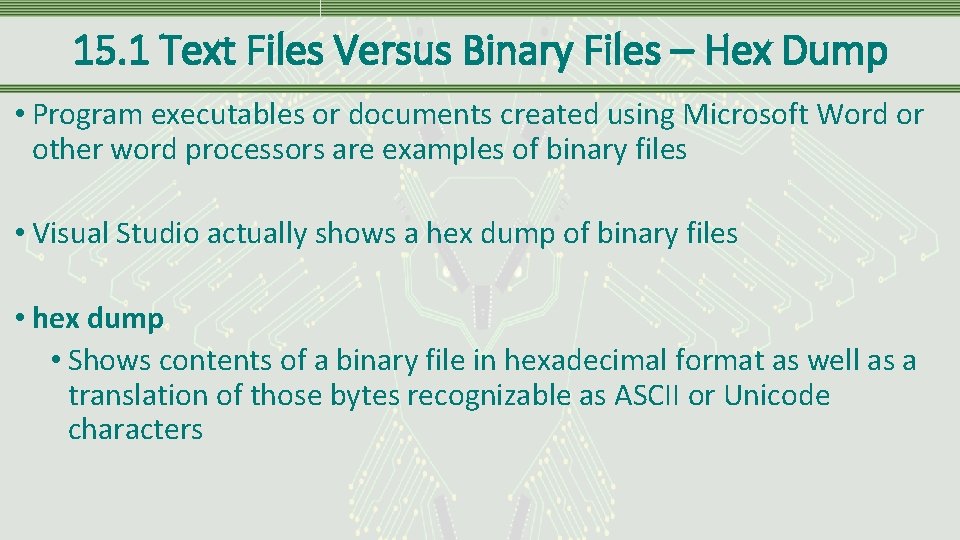 15.1 Text Files Versus Binary Files – Hex Dump

• Program executables or documents created using Microsoft Word or other word processors are examples of binary files

• Visual Studio actually shows a hex dump of binary files

• hex dump
  • Shows contents of a binary file in hexadecimal format as well as a translation of those bytes recognizable as ASCII or Unicode characters